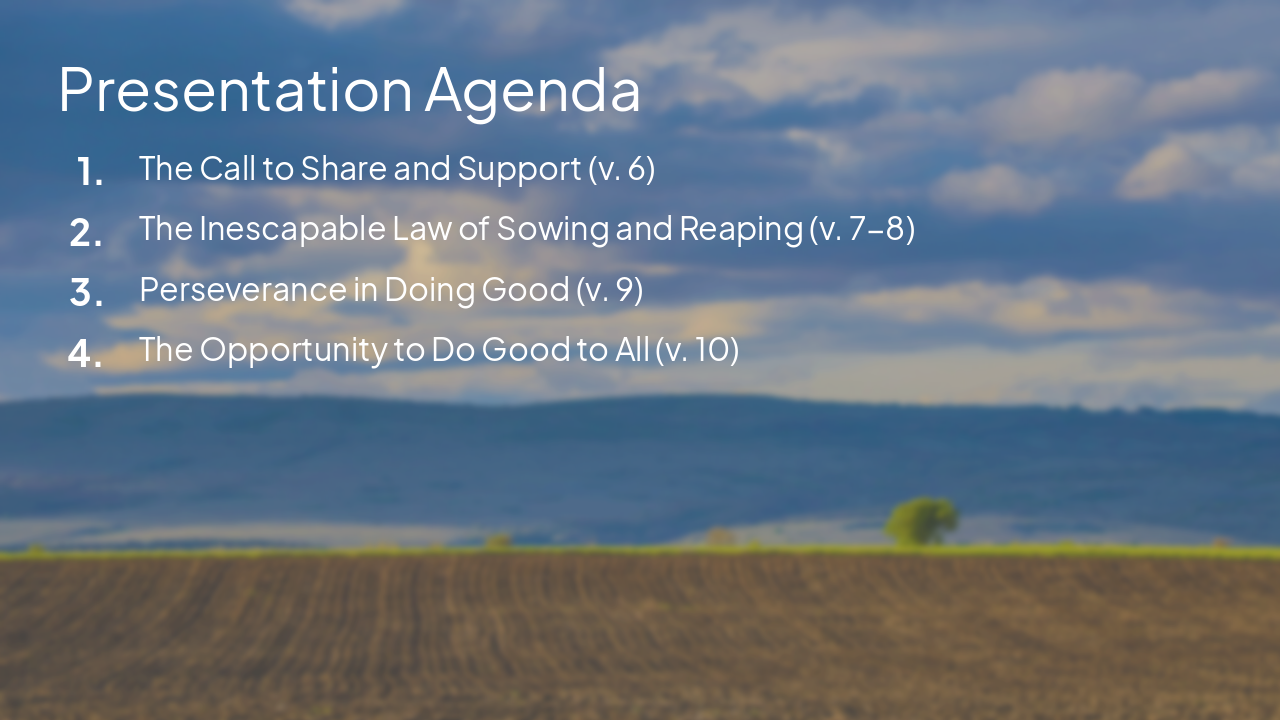 Presentation Agenda

1. The Call to Share and Support (v. 6)
2. The Inescapable Law of Sowing and Reaping (v. 7–8)
3. Perseverance in Doing Good (v. 9)
4. The Opportunity to Do Good to All (v. 10)